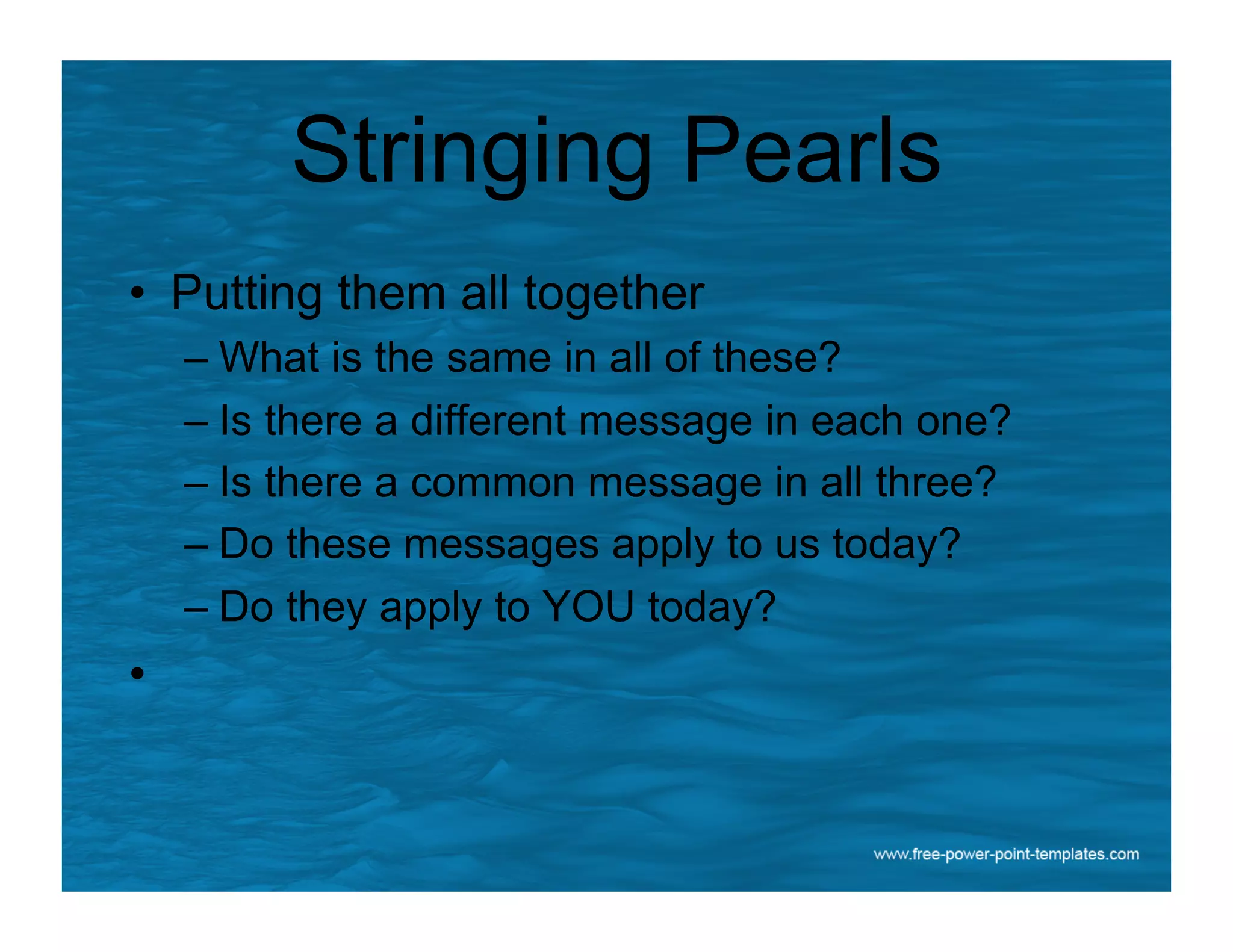 Stringing Pearls

• Putting them all together
– What is the same in all of these?
– Is there a different message in each one?
– Is there a common message in all three?
– Do these messages apply to us today?
– Do they apply to YOU today?
•

www.free-power-point-templates.com